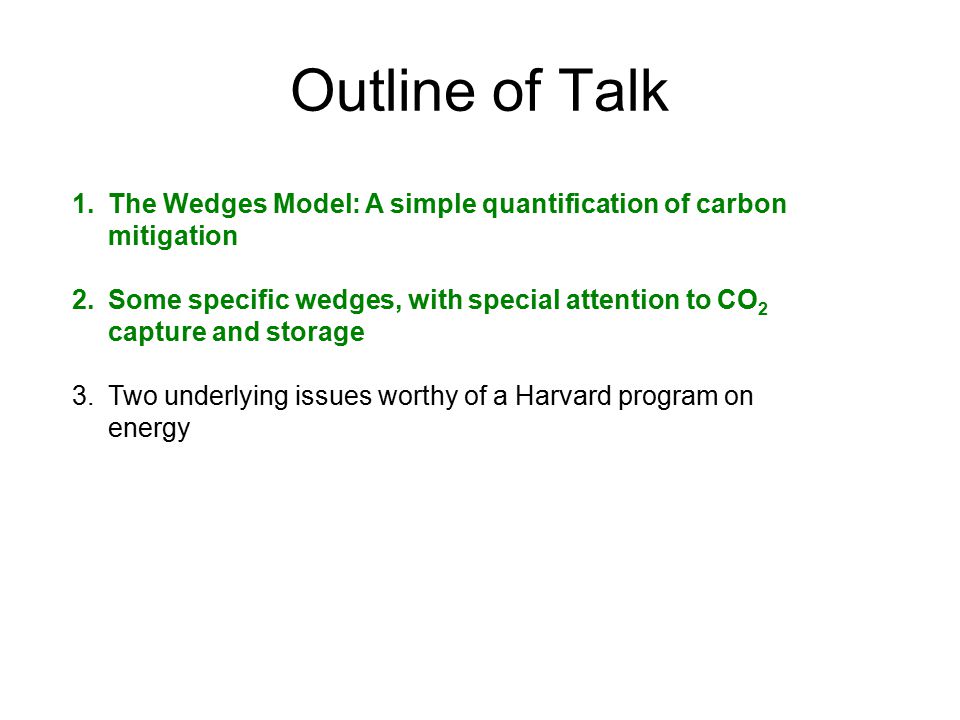 Outline of Talk

1. The Wedges Model: A simple quantification of carbon mitigation

2. Some specific wedges, with special attention to $CO_2$ capture and storage

3. Two underlying issues worthy of a Harvard program on energy